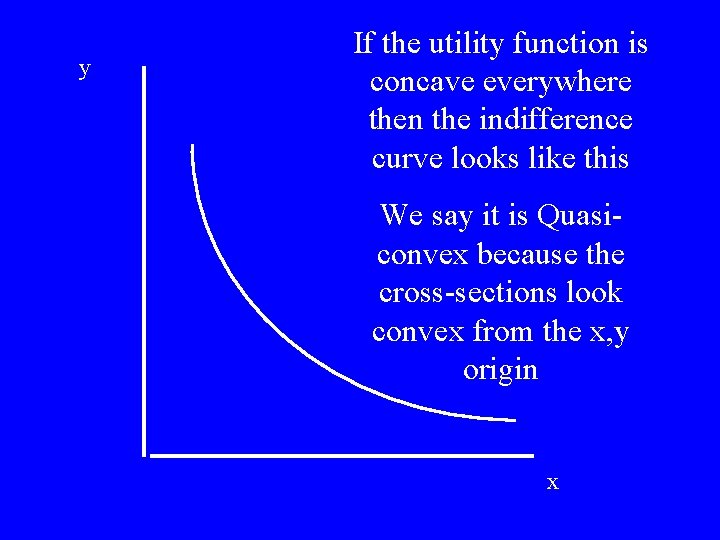 If the utility function is concave everywhere then the indifference curve looks like this

We say it is Quasi-convex because the cross-sections look convex from the x,y origin

y

x